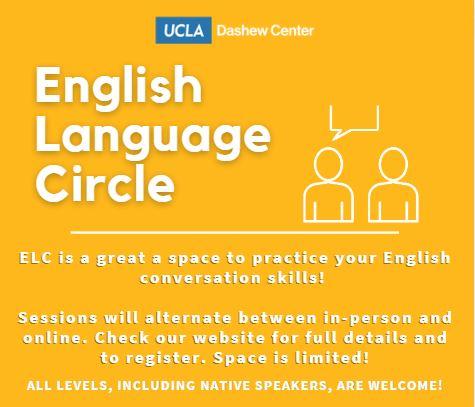 UCLA Dashew Center

English Language Circle

ELC is a great a space to practice your English conversation skills!

Sessions will alternate between in-person and online. Check our website for full details and to register. Space is limited!

ALL LEVELS, INCLUDING NATIVE SPEAKERS, ARE WELCOME!